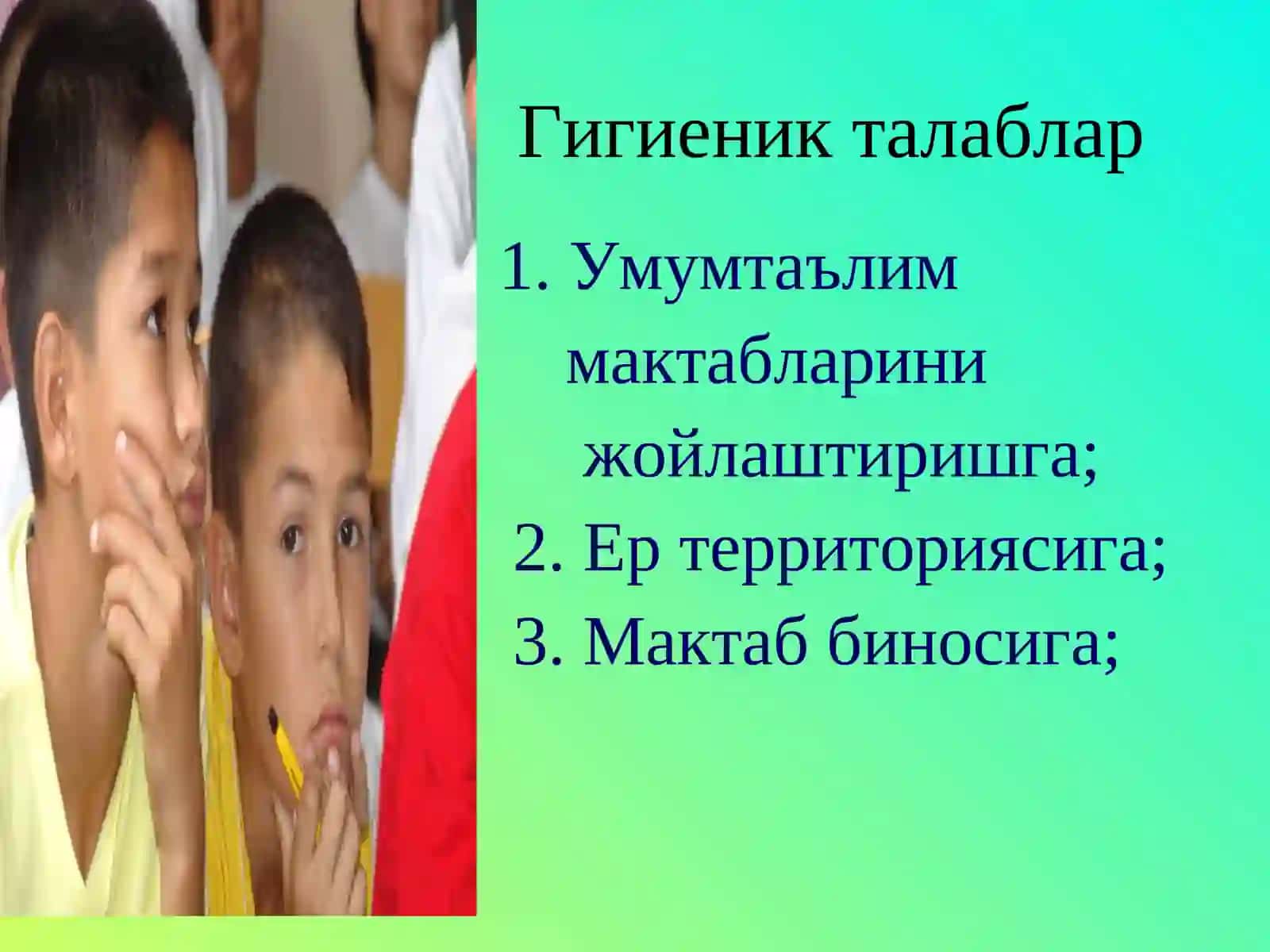 Гигиеник талаблар

1. Умумтаълим мактабларини жойлаштиришга;
2. Ер территориясига;
3. Мактаб биносига;